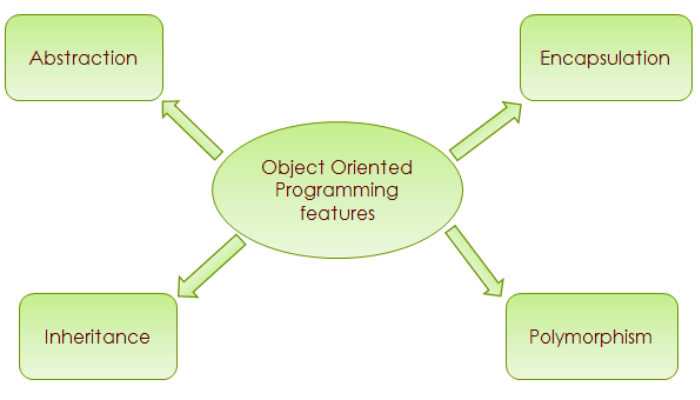 Abstraction

Encapsulation

Object Oriented Programming features

Inheritance

Polymorphism